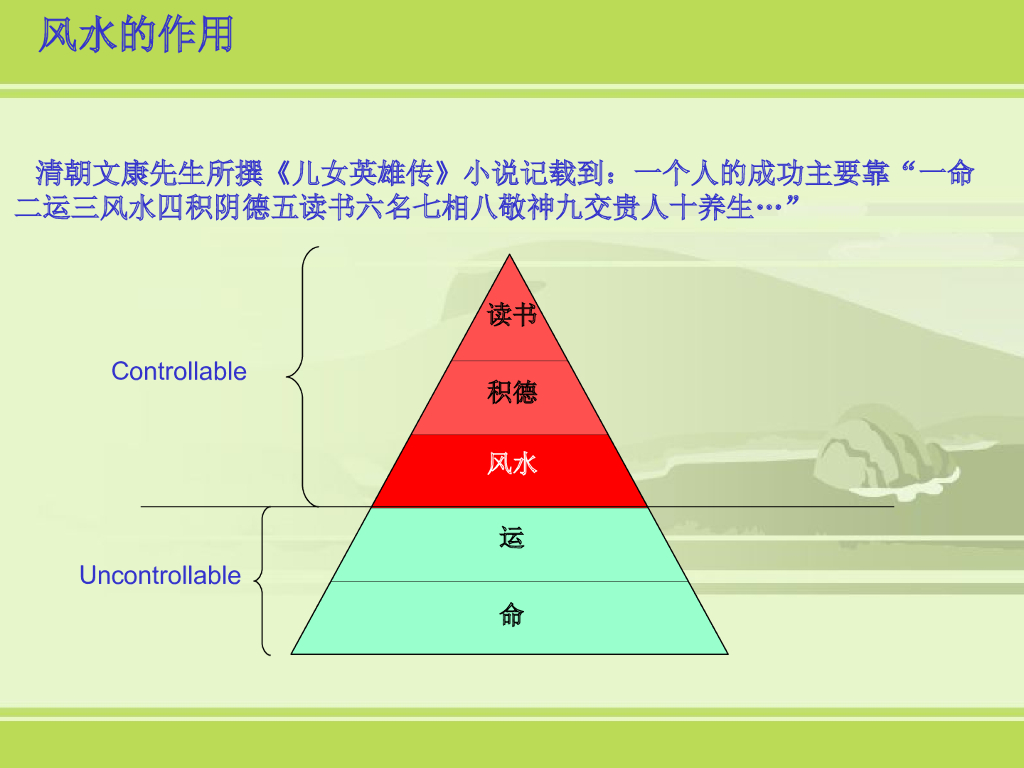 风水的作用

清朝文康先生所撰《儿女英雄传》小说记载到：一个人的成功主要靠“一命二运三风水四积阴德五读书六名七相八敬神九交贵人十养生…”

Controllable

Uncontrollable

读书

积德

风水

运

命